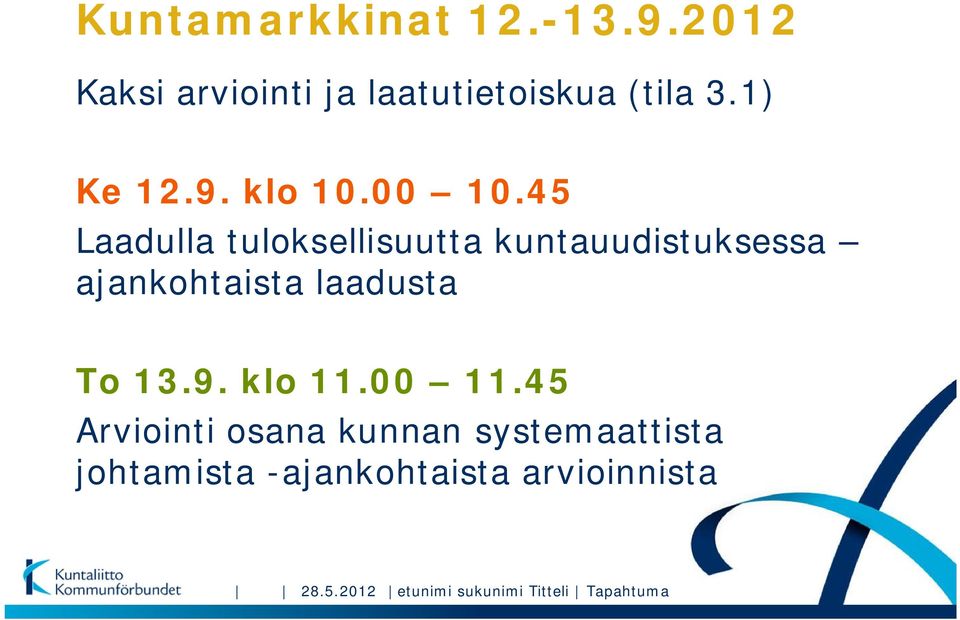 Kuntamarkkinat 12.-13.9.2012

Kaksi arviointi ja laatutietoiskua (tila 3.1)

Ke 12.9. klo 10.00 – 10.45

Laadulla tuloksellisuutta kuntauudistuksessa – ajankohtaista laadusta

To 13.9. klo 11.00 – 11.45

Arviointi osana kunnan systemaattista johtamista -ajankohtaista arvioinnista

Kuntaliitto
Kommunförbundet

| | 28.5.2012 | etunimi sukunimi Titteli | Tapahtuma